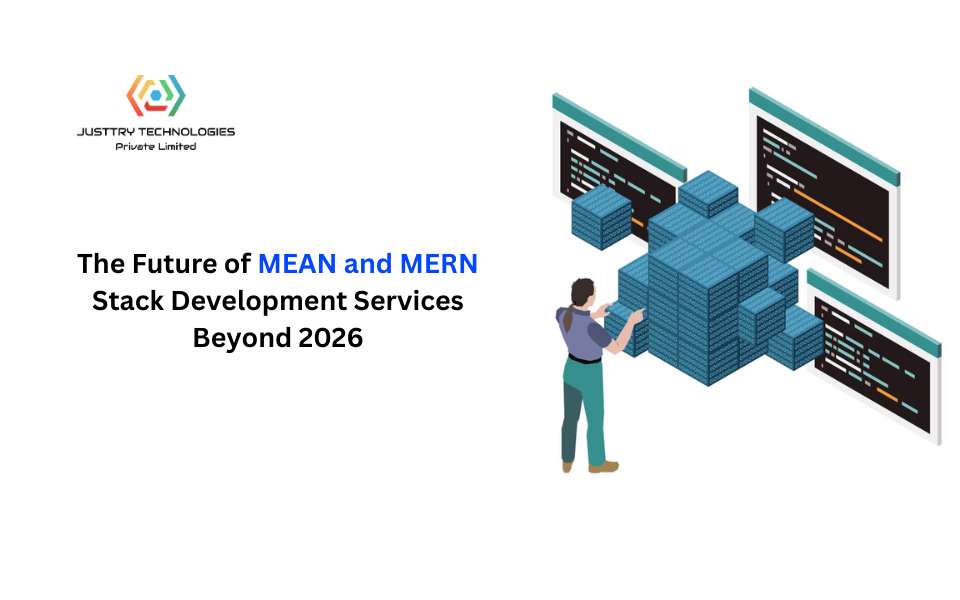 JUSTTRY TECHNOLOGIES
Private Limited

The Future of MEAN and MERN Stack Development Services Beyond 2026